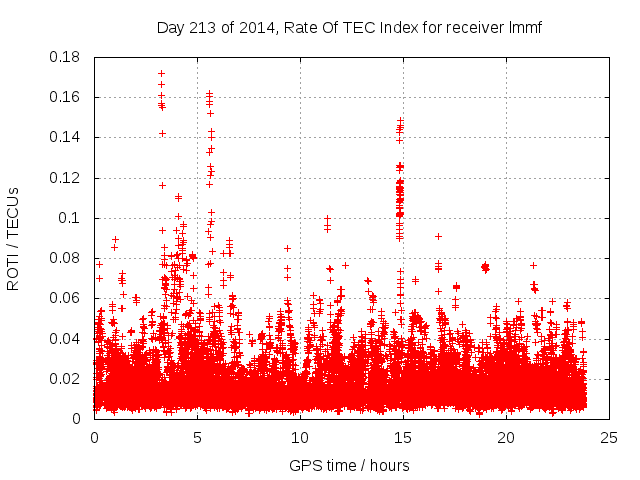 Day 213 of 2014, Rate Of TEC Index for receiver lmmf

ROTI / TECUs

0.18
0.16
0.14
0.12
0.1
0.08
0.06
0.04
0.02
0

0
5
10
15
20
25

GPS time / hours